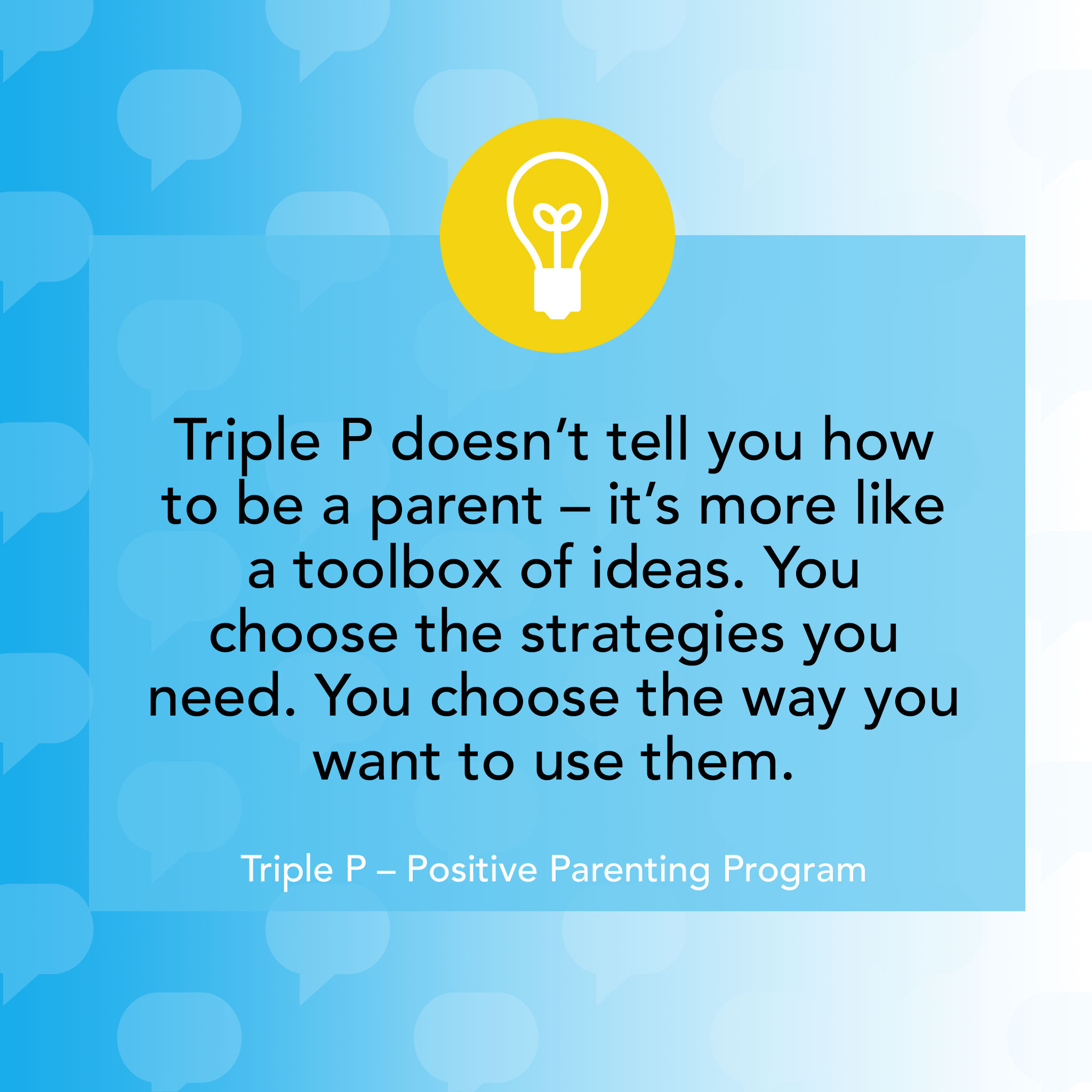 Triple P doesn't tell you how to be a parent – it's more like a toolbox of ideas. You choose the strategies you need. You choose the way you want to use them.

Triple P – Positive Parenting Program